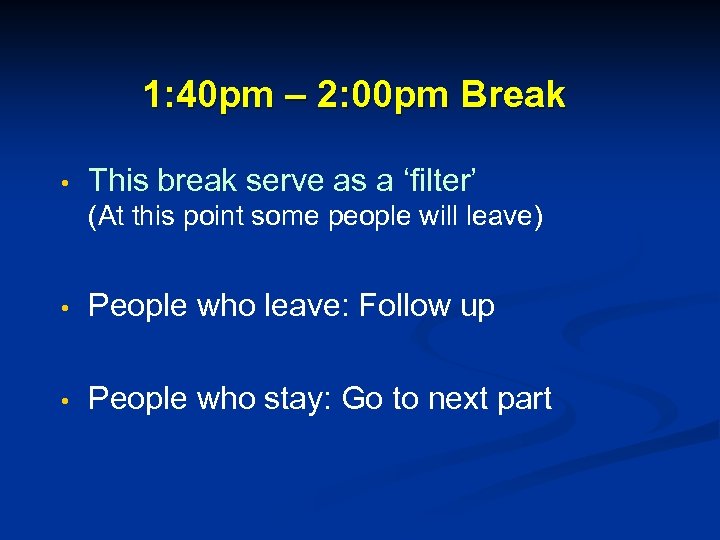 1:40pm – 2:00pm Break

• This break serve as a ‘filter’
(At this point some people will leave)

• People who leave: Follow up

• People who stay: Go to next part